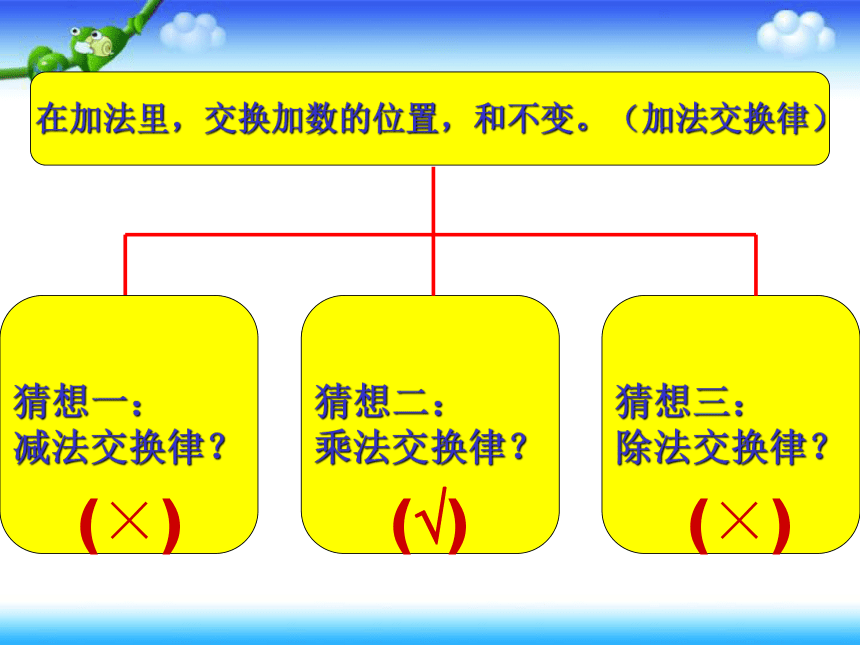 在加法里，交换加数的位置，和不变。（加法交换律）

猜想一：
减法交换律？
(×)

猜想二：
乘法交换律？
(√)

猜想三：
除法交换律？
(×)